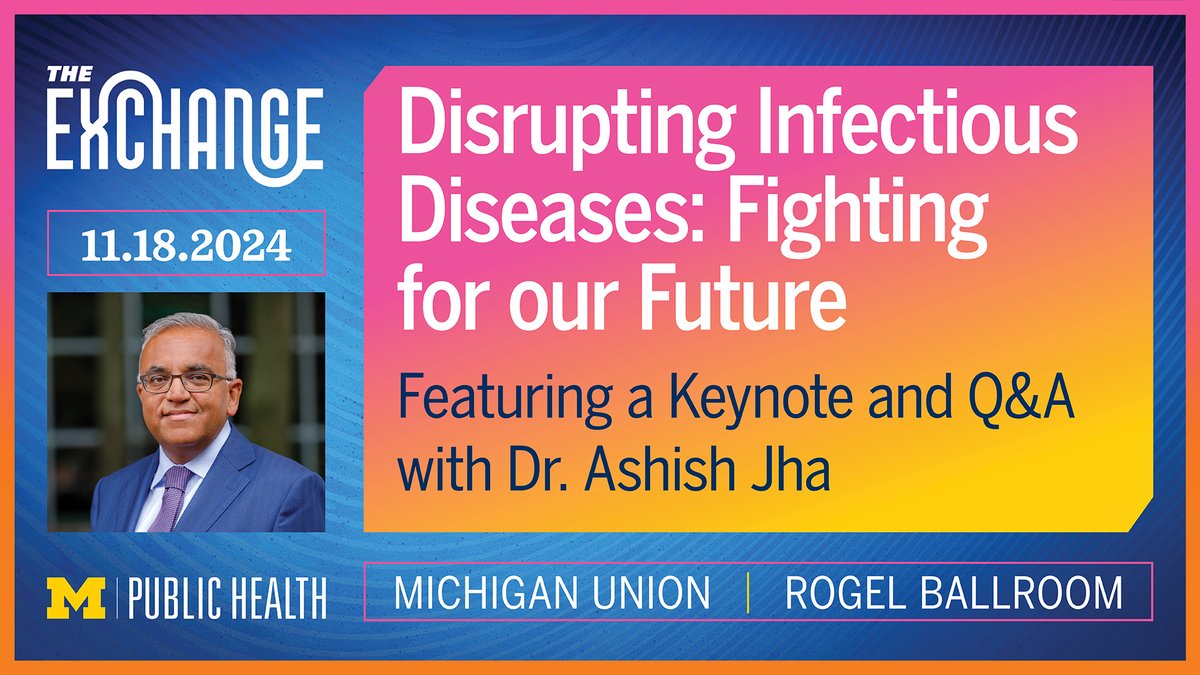 THE EXCHANGE

11.18.2024

Disrupting Infectious Diseases: Fighting for our Future

Featuring a Keynote and Q&A with Dr. Ashish Jha

M | PUBLIC HEALTH

MICHIGAN UNION | ROGEL BALLROOM